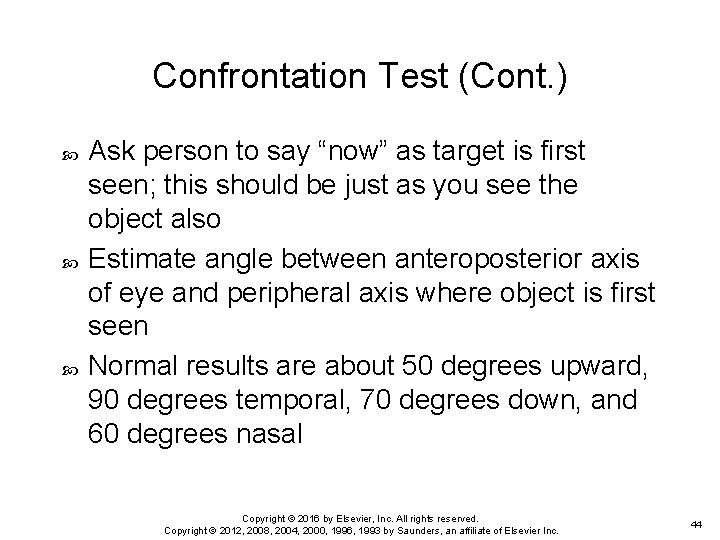 Confrontation Test (Cont.)

Ask person to say “now” as target is first seen; this should be just as you see the object also

Estimate angle between anteroposterior axis of eye and peripheral axis where object is first seen

Normal results are about 50 degrees upward, 90 degrees temporal, 70 degrees down, and 60 degrees nasal

Copyright © 2016 by Elsevier, Inc. All rights reserved.
Copyright © 2012, 2008, 2004, 2000, 1996, 1993 by Saunders, an affiliate of Elsevier Inc.

44